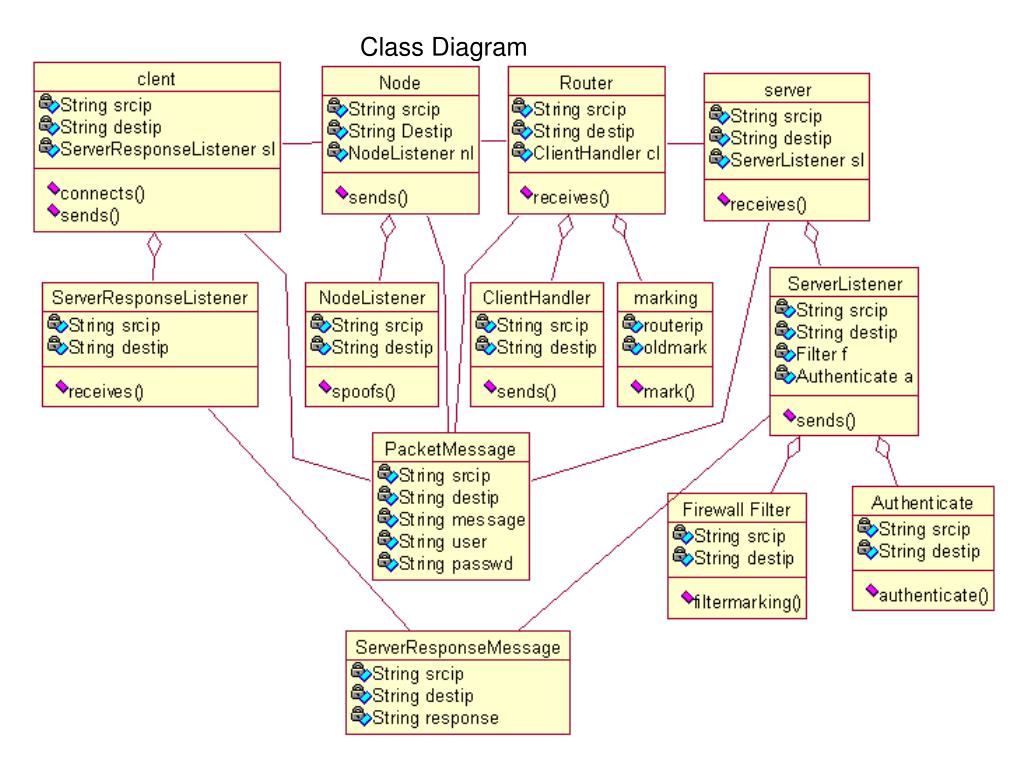 Class Diagram

clent
String srcip
String destip
ServerResponseListener sl
connects()
sends()

Node
String srcip
String Destip
NodeListener nl
sends()

Router
String srcip
String destip
ClientHandler cl
receives()

server
String srcip
String destip
ServerListener sl
receives()

ServerResponseListener
String srcip
String destip
receives()

NodeListener
String srcip
String destip
spoofs()

ClientHandler
String srcip
String destip
sends()

marking
routerip
oldmark
mark()

ServerListener
String srcip
String destip
Filter f
Authenticate a
sends()

PacketMessage
String srcip
String destip
String message
String user
String passwd

Firewall Filter
String srcip
String destip
filtermarking()

Authenticate
String srcip
String destip
authenticate()

ServerResponseMessage
String srcip
String destip
String response